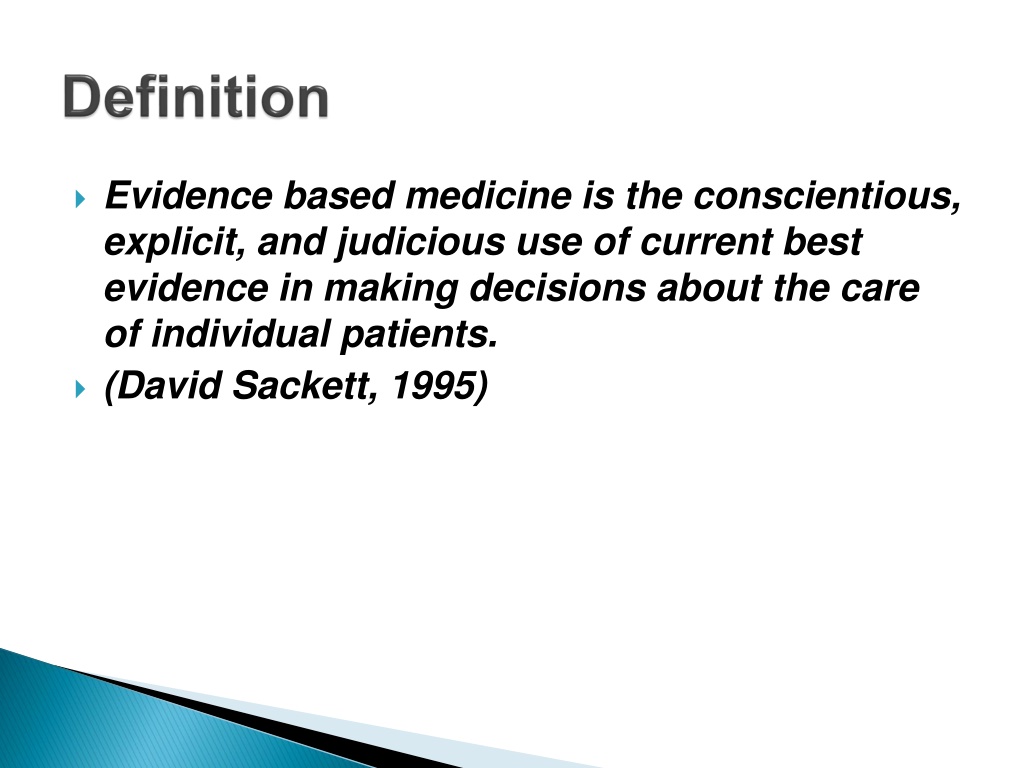 Definition

Evidence based medicine is the conscientious, explicit, and judicious use of current best evidence in making decisions about the care of individual patients.

(David Sackett, 1995)